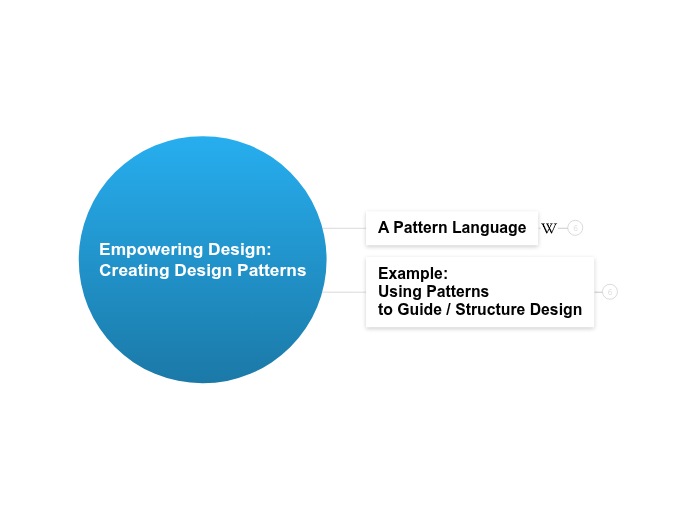 Empowering Design: Creating Design Patterns

A Pattern Language W 6

Example:
Using Patterns
to Guide / Structure Design 6